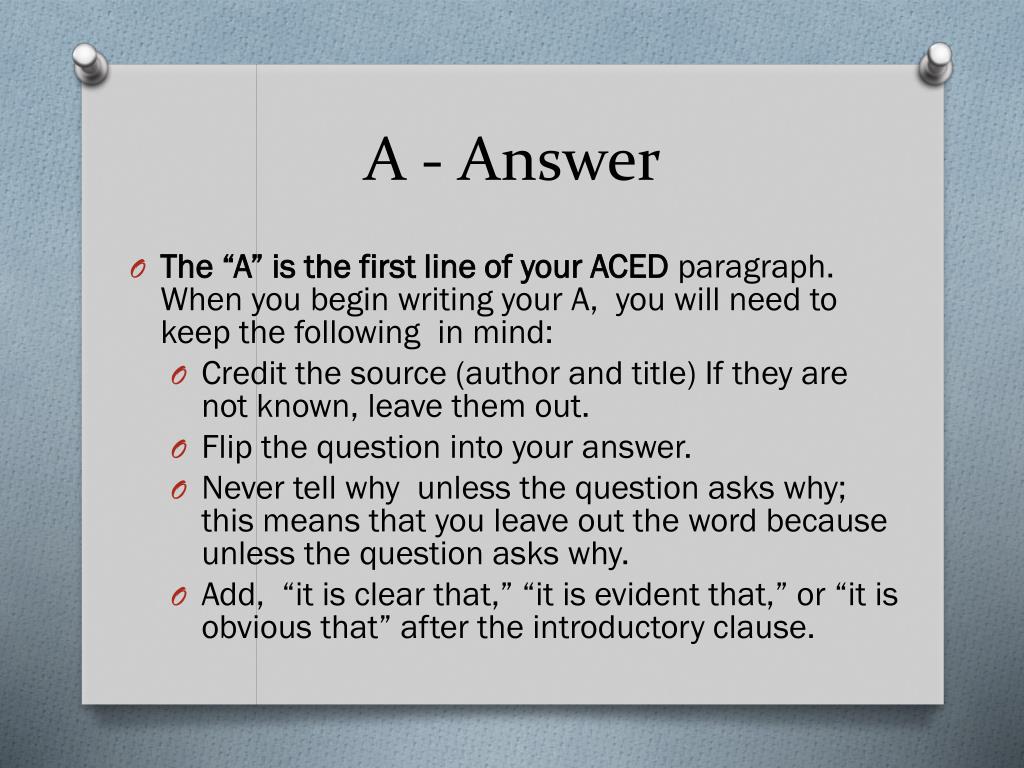 A - Answer

O The “A” is the first line of your ACED paragraph. When you begin writing your A, you will need to keep the following in mind:

O Credit the source (author and title) If they are not known, leave them out.

O Flip the question into your answer.

O Never tell why unless the question asks why; this means that you leave out the word because unless the question asks why.

O Add, “it is clear that,” “it is evident that,” or “it is obvious that” after the introductory clause.